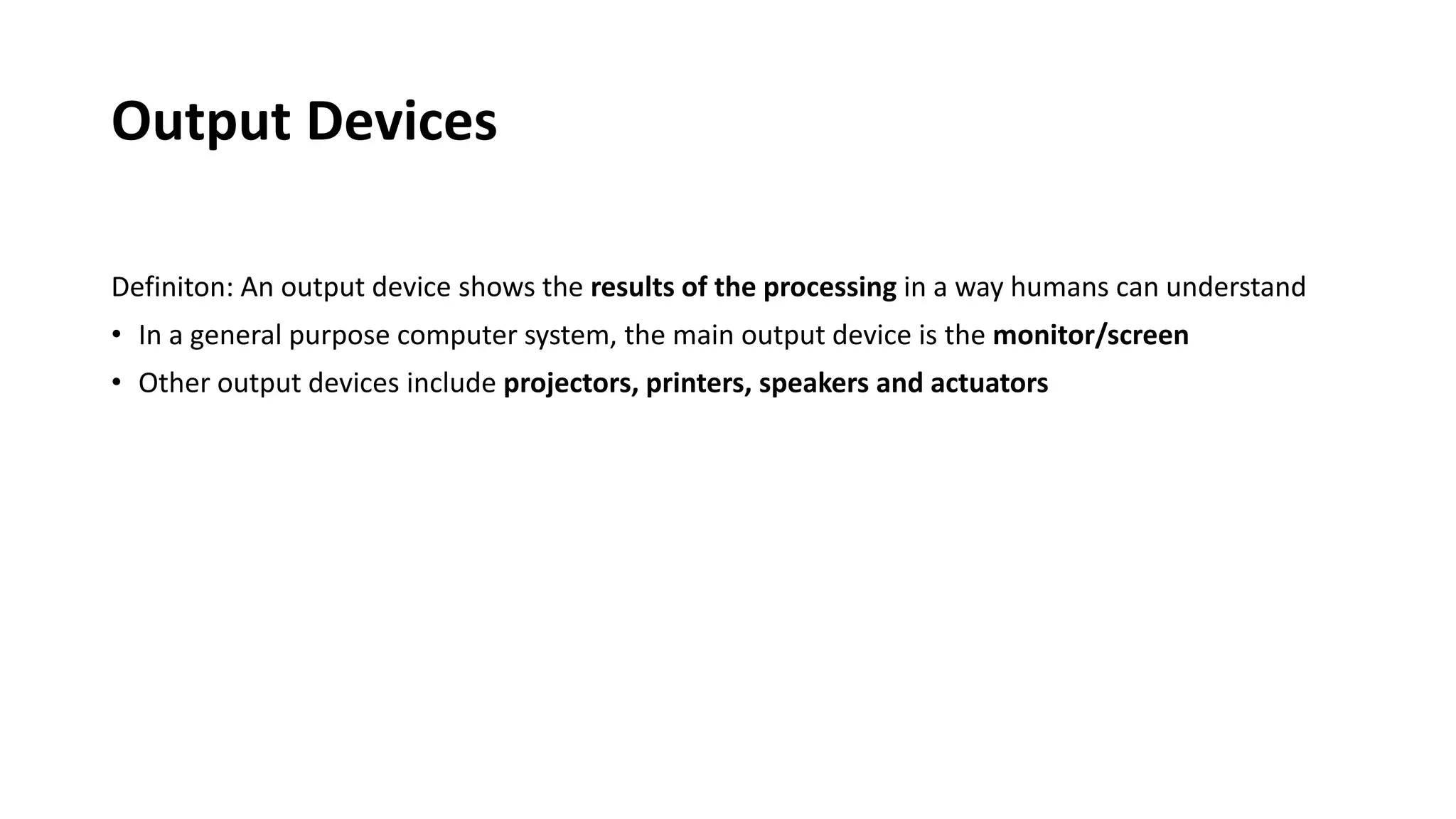 Output Devices

Definiton: An output device shows the results of the processing in a way humans can understand

• In a general purpose computer system, the main output device is the monitor/screen
• Other output devices include projectors, printers, speakers and actuators